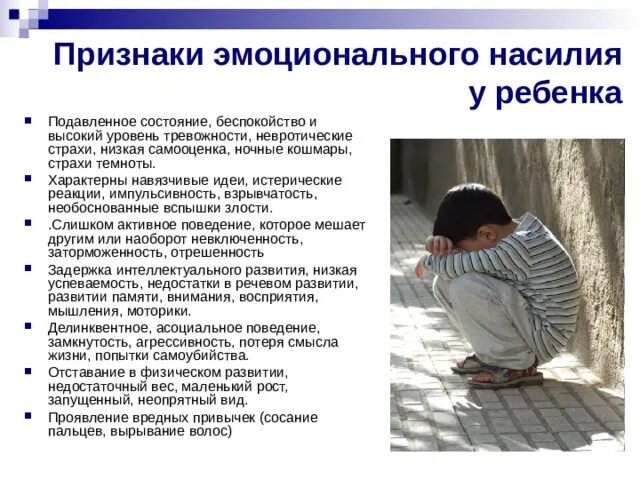 Признаки эмоционального насилия у ребенка

- Подавленное состояние, беспокойство и высокий уровень тревожности, невротические страхи, низкая самооценка, ночные кошмары, страхи темноты.
- Характерны навязчивые идеи, истерические реакции, импульсивность, взрывчатость, необоснованные вспышки злости.
- .Слишком активное поведение, которое мешает другим или наоборот невключенность, заторможенность, отрешенность
- Задержка интеллектуального развития, низкая успеваемость, недостатки в речевом развитии, развитии памяти, внимания, восприятия, мышления, моторики.
- Делинквентное, асоциальное поведение, замкнутость, агрессивность, потеря смысла жизни, попытки самоубийства.
- Отставание в физическом развитии, недостаточный вес, маленький рост, запущенный, неопрятный вид.
- Проявление вредных привычек (сосание пальцев, вырывание волос)